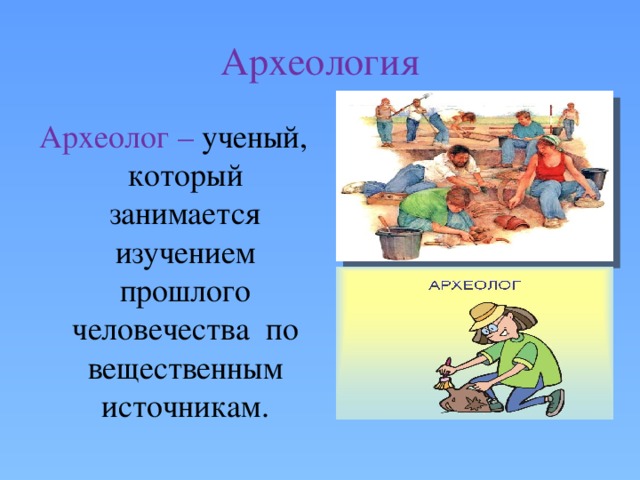 Археология

Археолог – ученый, который занимается изучением прошлого человечества по вещественным источникам.

АРХЕОЛОГ